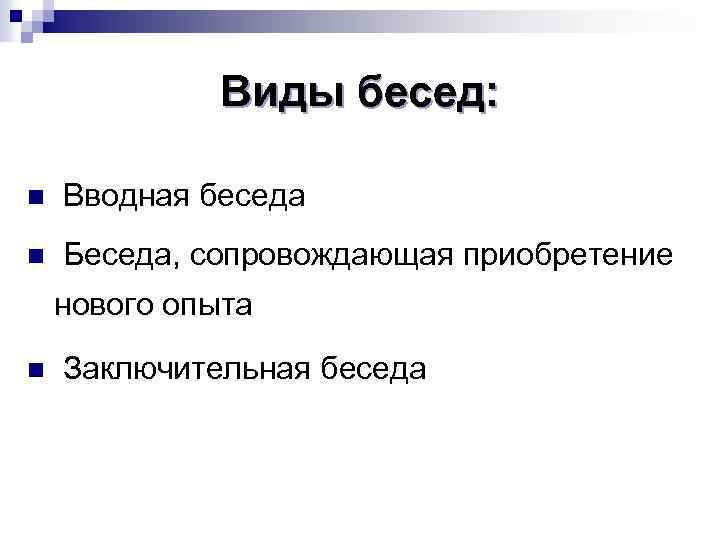 Виды бесед:

Вводная беседа

Беседа, сопровождающая приобретение нового опыта

Заключительная беседа